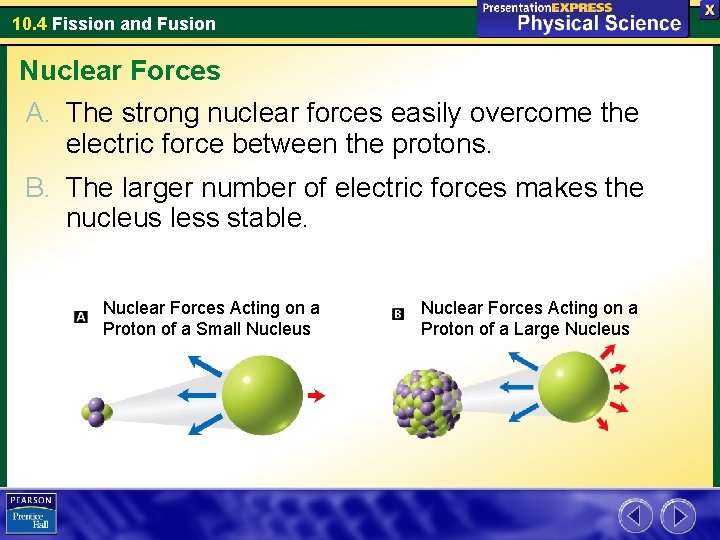 10.4 Fission and Fusion

PresentationEXPRESS
Physical Science

X

Nuclear Forces

A. The strong nuclear forces easily overcome the electric force between the protons.

B. The larger number of electric forces makes the nucleus less stable.

A Nuclear Forces Acting on a Proton of a Small Nucleus

B Nuclear Forces Acting on a Proton of a Large Nucleus

PEARSON
Prentice Hall